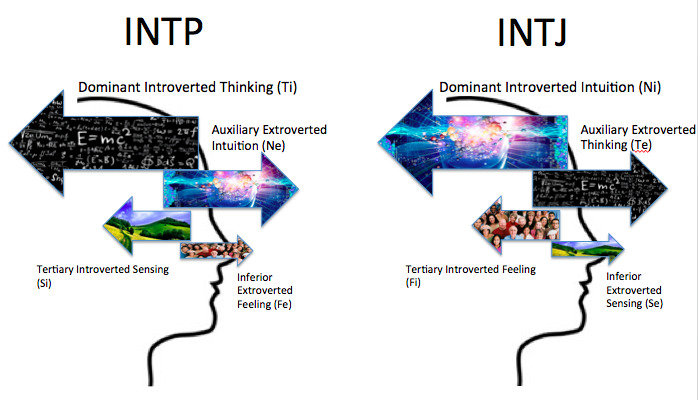 INTP

Dominant Introverted Thinking (Ti)

$E=mc^2$

Auxiliary Extroverted Intuition (Ne)

Tertiary Introverted Sensing (Si)

Inferior Extroverted Feeling (Fe)

INTJ

Dominant Introverted Intuition (Ni)

Auxiliary Extroverted Thinking (Te)

$E=mc^2$

Tertiary Introverted Feeling (Fi)

Inferior Extroverted Sensing (Se)